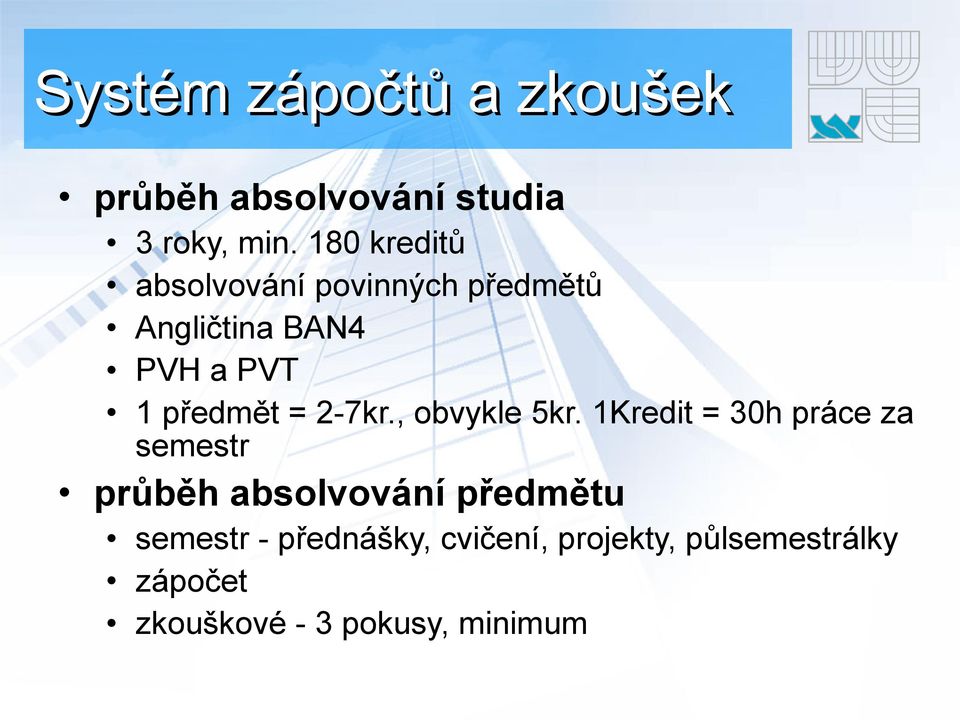 Systém zápočtů a zkoušek

• průběh absolvování studia
  • 3 roky, min. 180 kreditů
  • absolvování povinných předmětů
  • Angličtina BAN4
  • PVH a PVT
  • 1 předmět = 2-7kr., obvykle 5kr. 1Kredit = 30h práce za semestr
• průběh absolvování předmětu
  • semestr - přednášky, cvičení, projekty, půlsemestrálky
  • zápočet
  • zkouškové - 3 pokusy, minimum